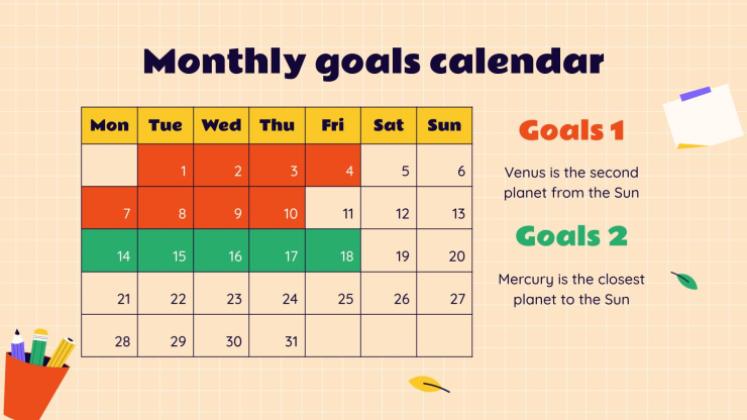 Monthly goals calendar

| Mon | Tue | Wed | Thu | Fri | Sat | Sun |
|---|---|---|---|---|---|---|
| | 1 | 2 | 3 | 4 | 5 | 6 |
| 7 | 8 | 9 | 10 | 11 | 12 | 13 |
| 14 | 15 | 16 | 17 | 18 | 19 | 20 |
| 21 | 22 | 23 | 24 | 25 | 26 | 27 |
| 28 | 29 | 30 | 31 | | | |

Goals 1

Venus is the second planet from the Sun

Goals 2

Mercury is the closest planet to the Sun